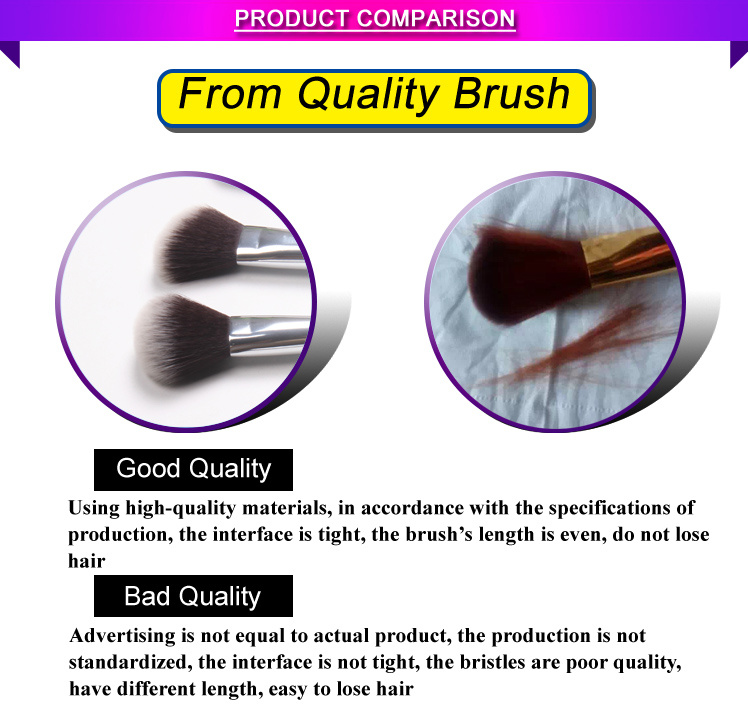 PRODUCT COMPARISON

From Quality Brush

Good Quality

Using high-quality materials, in accordance with the specifications of production, the interface is tight, the brush’s length is even, do not lose hair

Bad Quality

Advertising is not equal to actual product, the production is not standardized, the interface is not tight, the bristles are poor quality, have different length, easy to lose hair